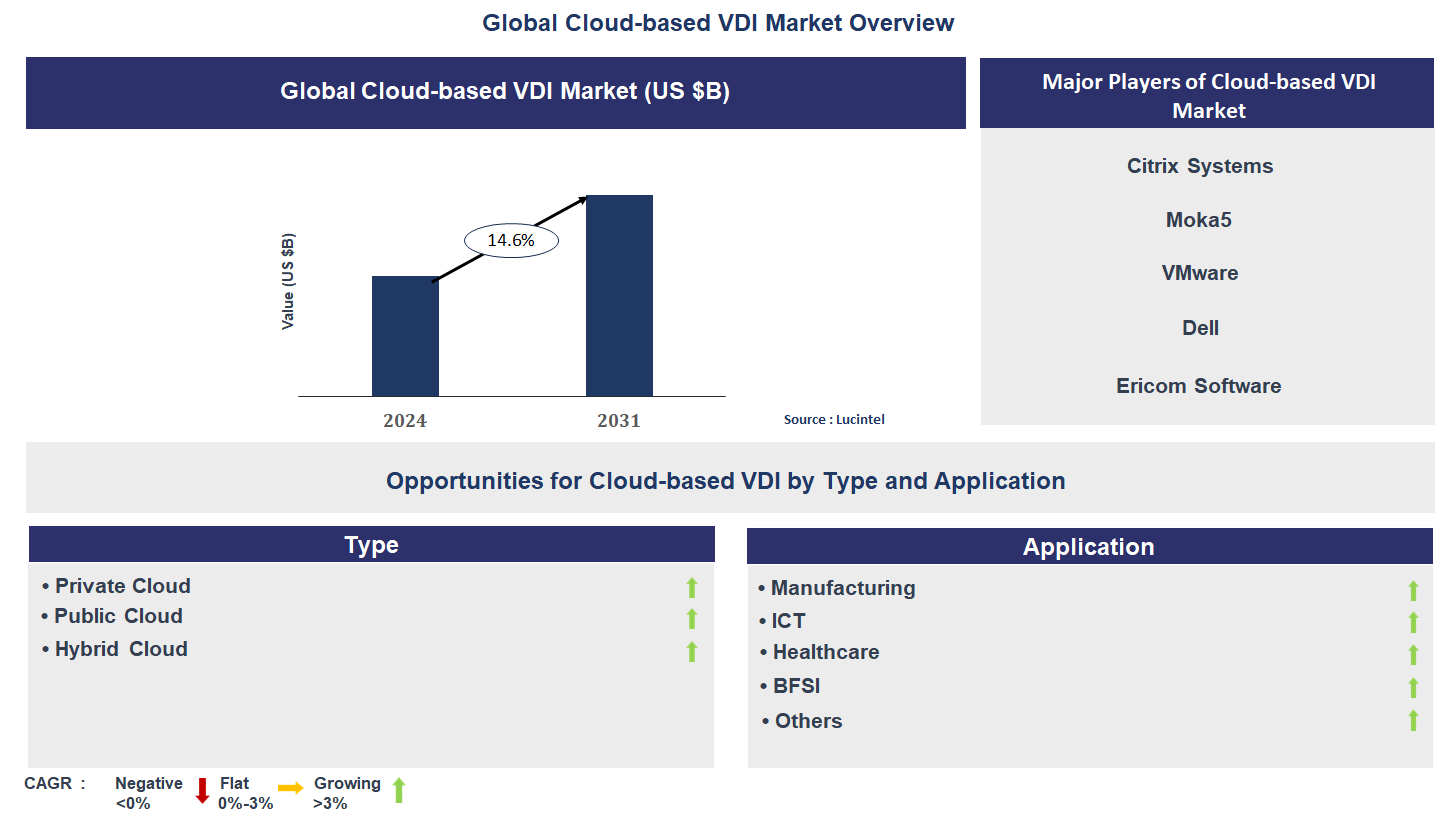 Global Cloud-based VDI Market Overview

Global Cloud-based VDI Market (US $B)

Value (US $B)

14.6%

2024

2031

Source : Lucintel

Major Players of Cloud-based VDI Market

Citrix Systems

Moka5

VMware

Dell

Ericom Software

Opportunities for Cloud-based VDI by Type and Application

Type

• Private Cloud
• Public Cloud
• Hybrid Cloud

Application

• Manufacturing
• ICT
• Healthcare
• BFSI
• Others

CAGR : Negative <0% Flat 0%-3% Growing >3%